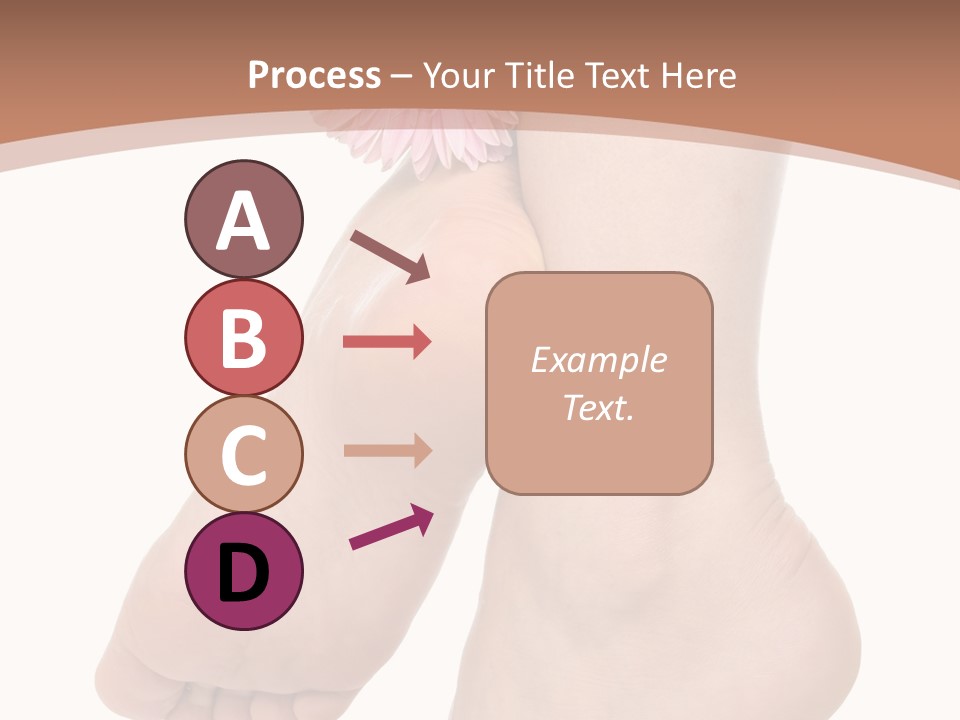 Process – Your Title Text Here

A

B

C

D

Example Text.